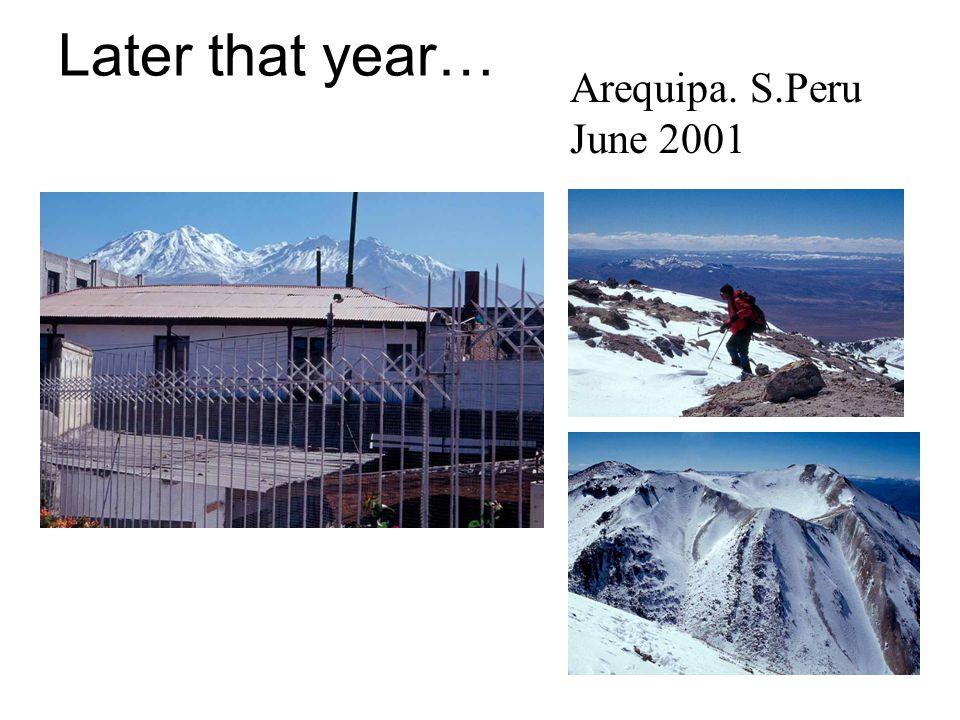 Later that year…

Arequipa. S.Peru
June 2001